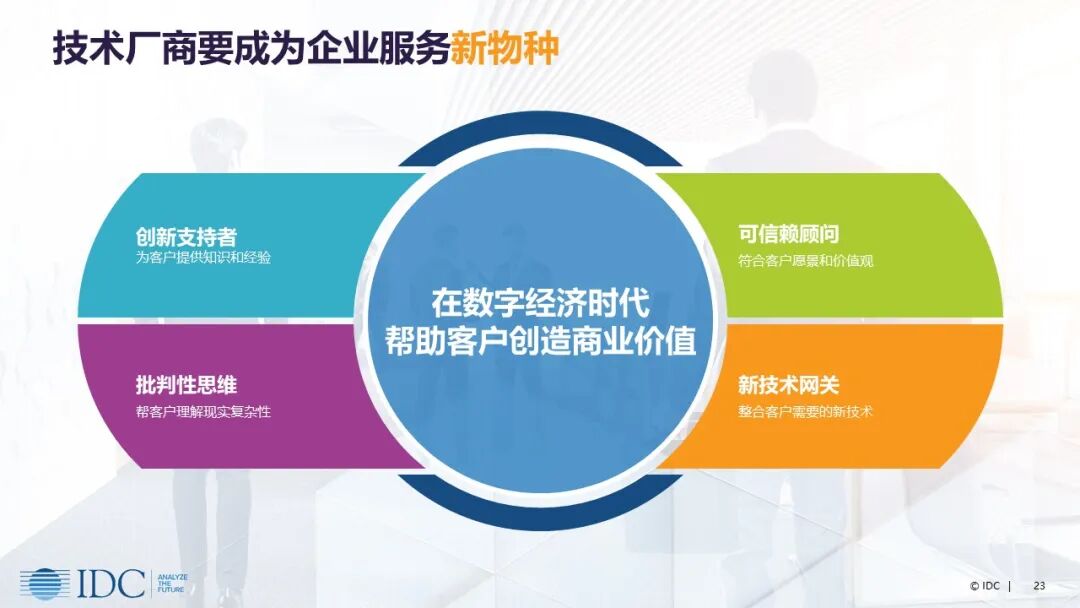 技术厂商要成为企业服务新物种

创新支持者
为客户提供知识和经验

批判性思维
帮客户理解现实复杂性

在数字经济时代
帮助客户创造商业价值

可信赖顾问
符合客户愿景和价值观

新技术网关
整合客户需要的新技术

IDC ANALYZE THE FUTURE

© IDC | 23